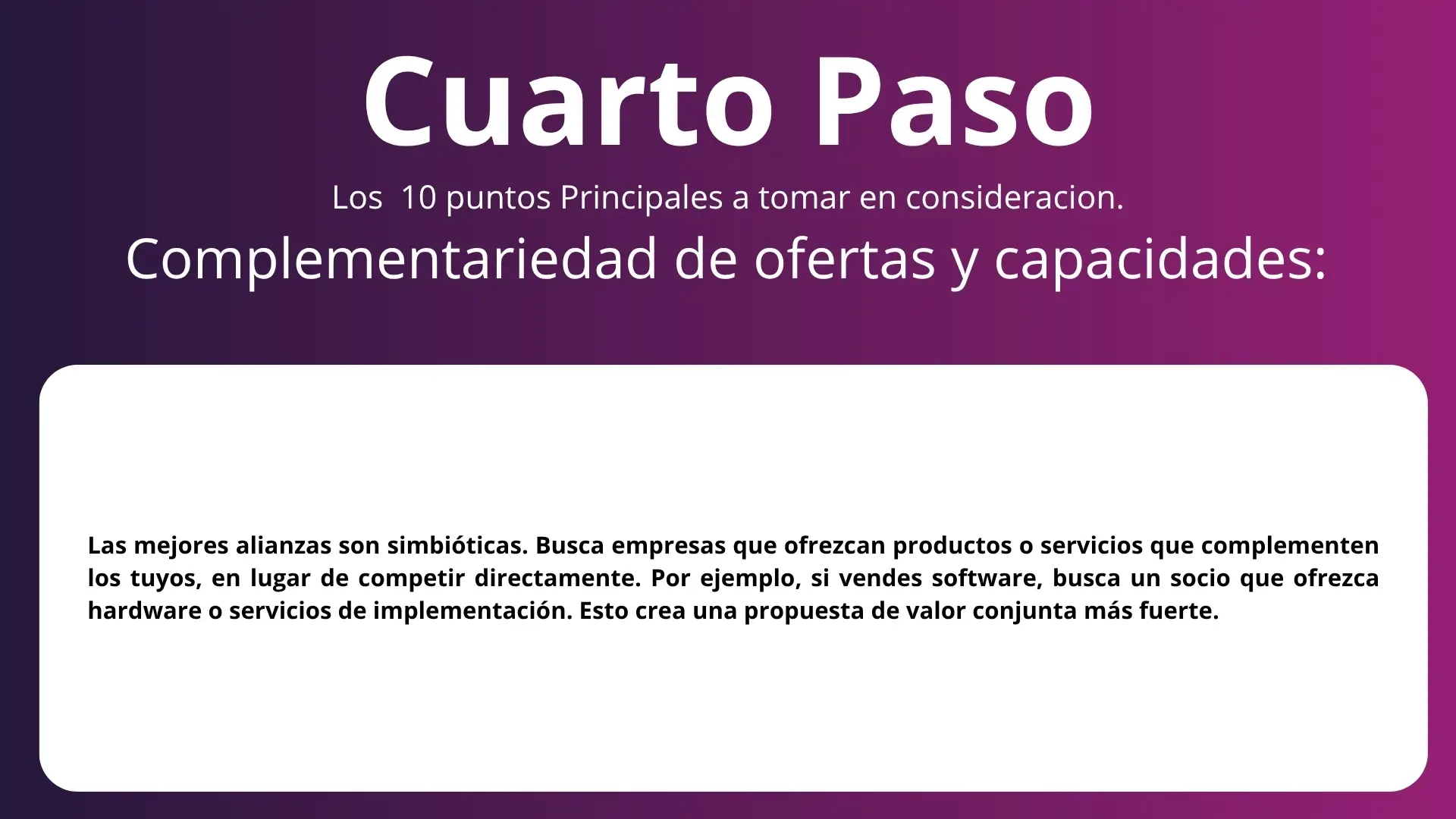 Cuarto Paso

Los 10 puntos Principales a tomar en consideracion.

Complementariedad de ofertas y capacidades:

Las mejores alianzas son simbióticas. Busca empresas que ofrezcan productos o servicios que complementen los tuyos, en lugar de competir directamente. Por ejemplo, si vendes software, busca un socio que ofrezca hardware o servicios de implementación. Esto crea una propuesta de valor conjunta más fuerte.